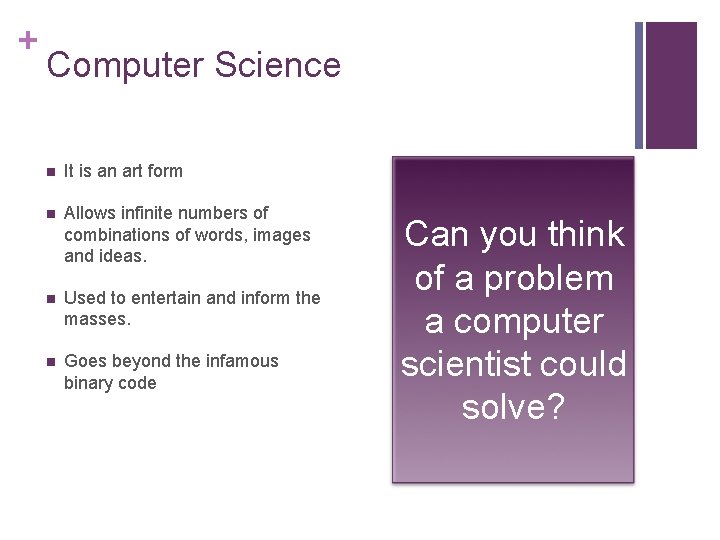 + Computer Science

- It is an art form
- Allows infinite numbers of combinations of words, images and ideas.
- Used to entertain and inform the masses.
- Goes beyond the infamous binary code

Can you think of a problem a computer scientist could solve?